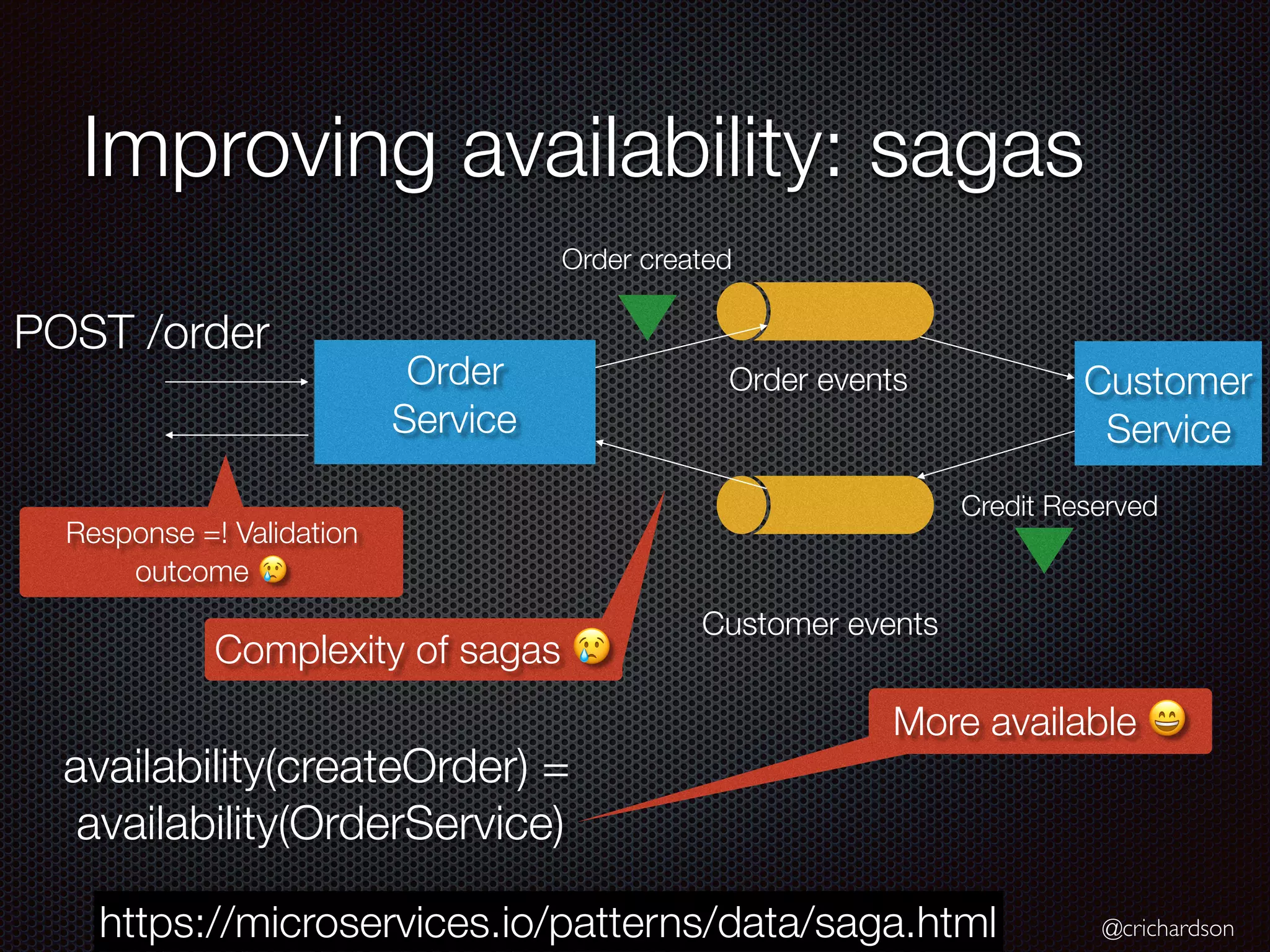 Improving availability: sagas

Order created

POST /order

Order Service

Order events

Customer Service

Credit Reserved

Response =! Validation outcome 😢

Complexity of sagas 😢

Customer events

More available 😄

availability(createOrder) = availability(OrderService)

https://microservices.io/patterns/data/saga.html

@crichardson